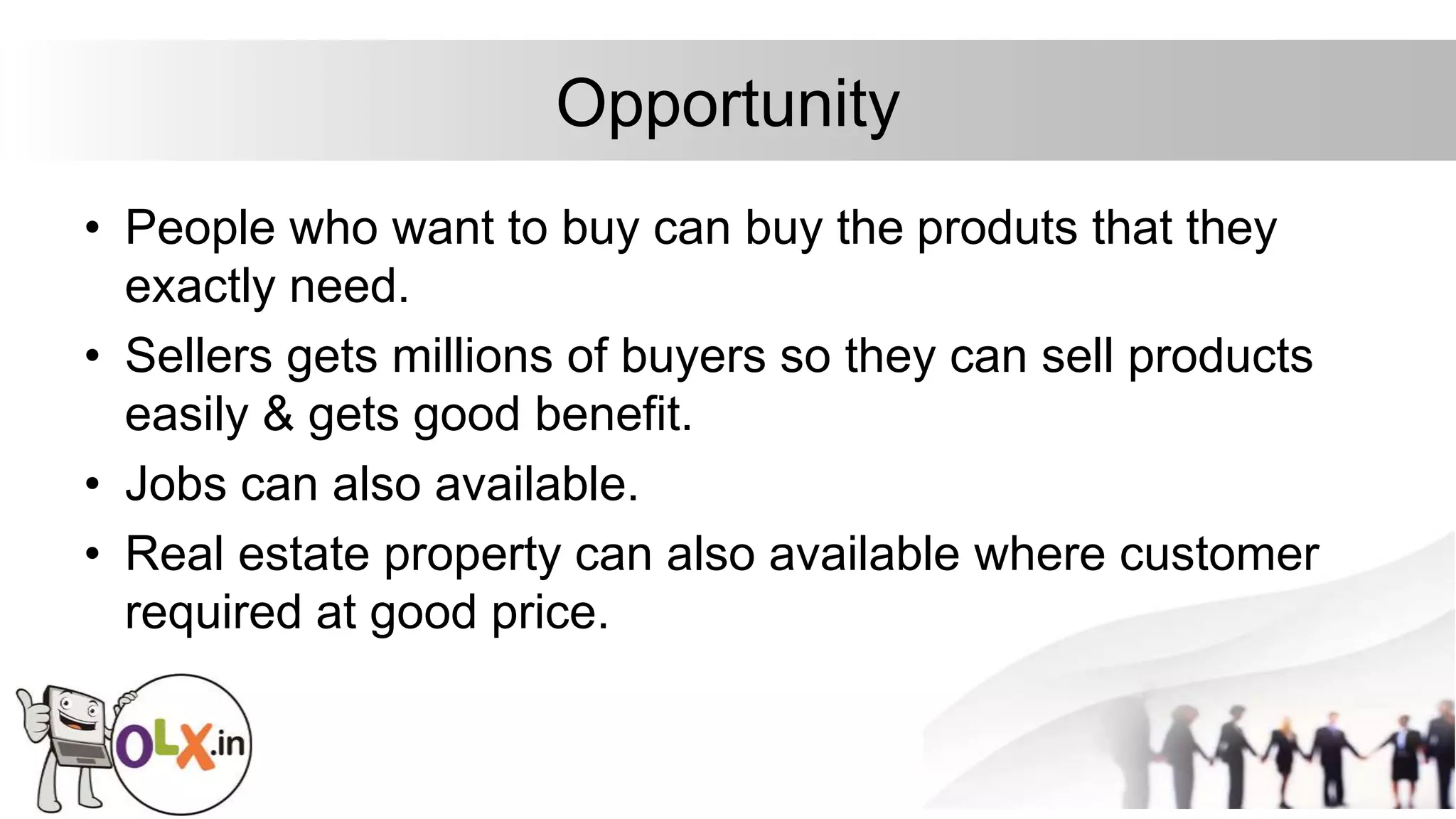 Opportunity

• People who want to buy can buy the produts that they exactly need.
• Sellers gets millions of buyers so they can sell products easily & gets good benefit.
• Jobs can also available.
• Real estate property can also available where customer required at good price.

OLX.in